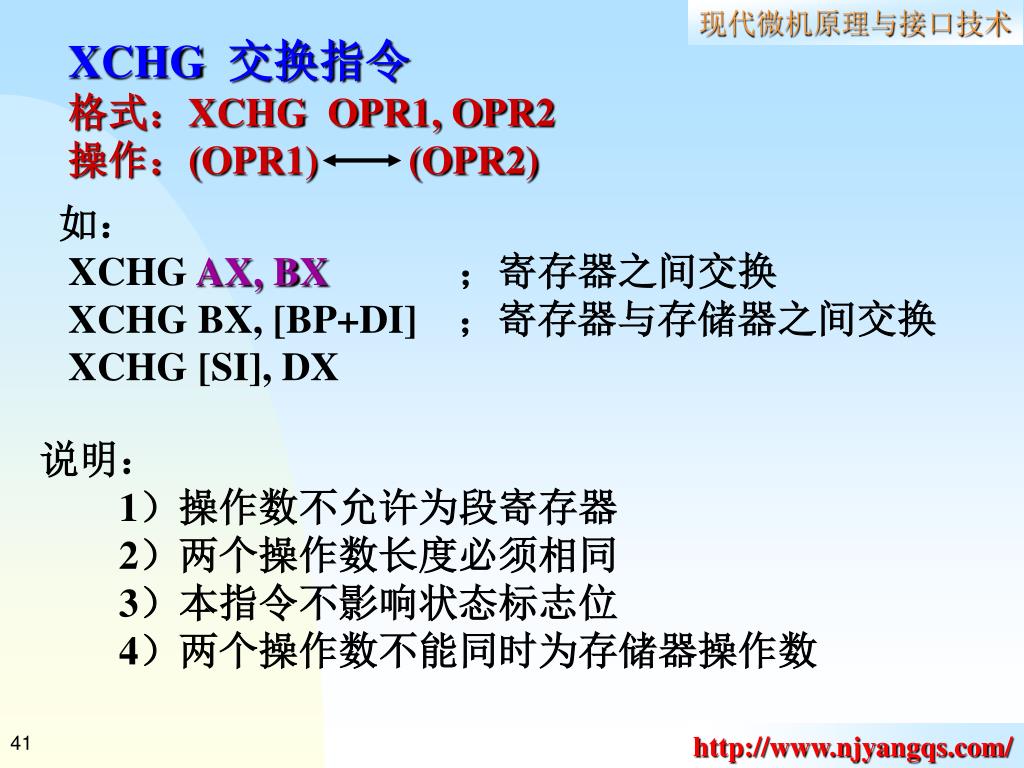 现代微机原理与接口技术

XCHG 交换指令
格式：XCHG OPR1, OPR2
操作：(OPR1) ⟷ (OPR2)

如：
XCHG AX, BX ；寄存器之间交换
XCHG BX, [BP+DI] ；寄存器与存储器之间交换
XCHG [SI], DX

说明：
1）操作数不允许为段寄存器
2）两个操作数长度必须相同
3）本指令不影响状态标志位
4）两个操作数不能同时为存储器操作数

41

http://www.njyangqs.com/